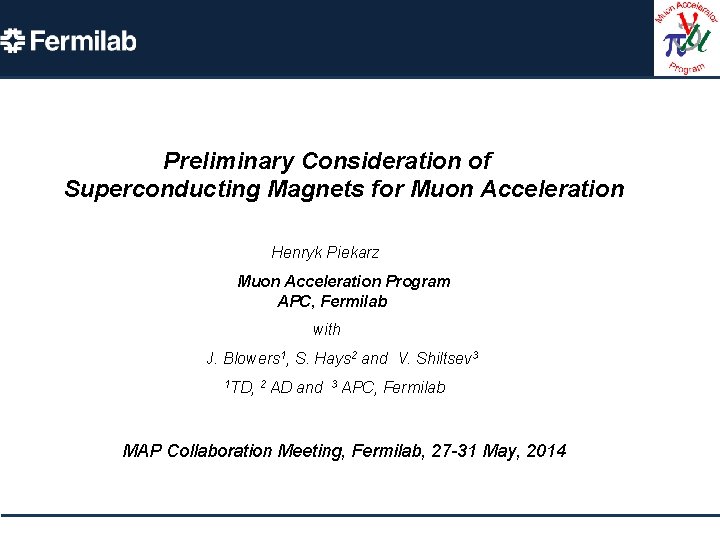 Fermilab

Muon Accelerator Program

Preliminary Consideration of
Superconducting Magnets for Muon Acceleration

Henryk Piekarz

Muon Acceleration Program
APC, Fermilab

with

J. Blowers$^1$, S. Hays$^2$ and V. Shiltsev$^3$

$^1$TD, $^2$ AD and $^3$ APC, Fermilab

MAP Collaboration Meeting, Fermilab, 27-31 May, 2014